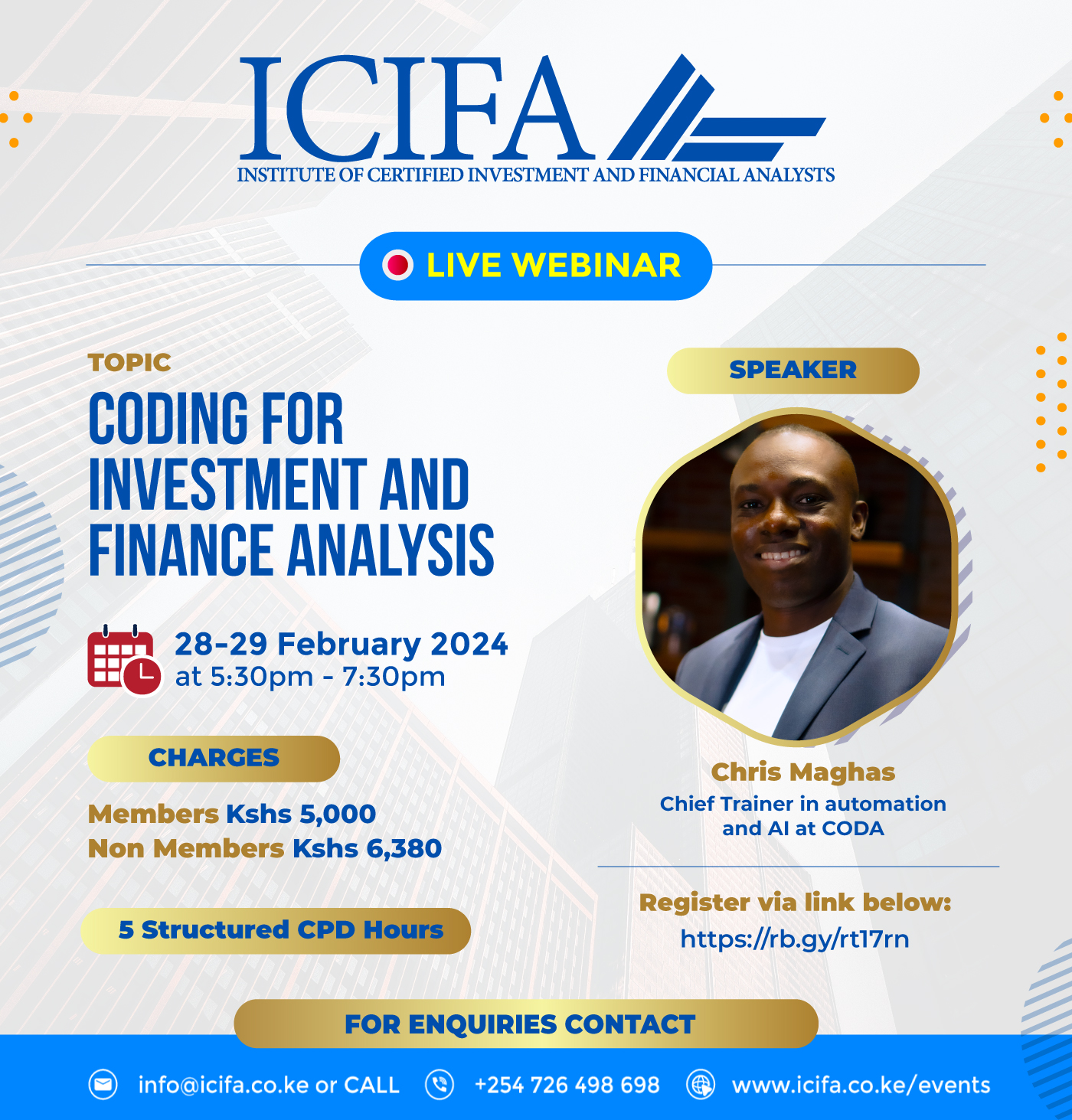 ICIFA
INSTITUTE OF CERTIFIED INVESTMENT AND FINANCIAL ANALYSTS

LIVE WEBINAR

TOPIC
CODING FOR INVESTMENT AND FINANCE ANALYSIS

28-29 February 2024
at 5:30pm - 7:30pm

CHARGES
Members Kshs 5,000
Non Members Kshs 6,380

5 Structured CPD Hours

SPEAKER

Chris Maghas
Chief Trainer in automation and AI at CODA

Register via link below:
https://rb.gy/rt17rn

FOR ENQUIRIES CONTACT

info@icifa.co.ke or CALL +254 726 498 698 www.icifa.co.ke/events